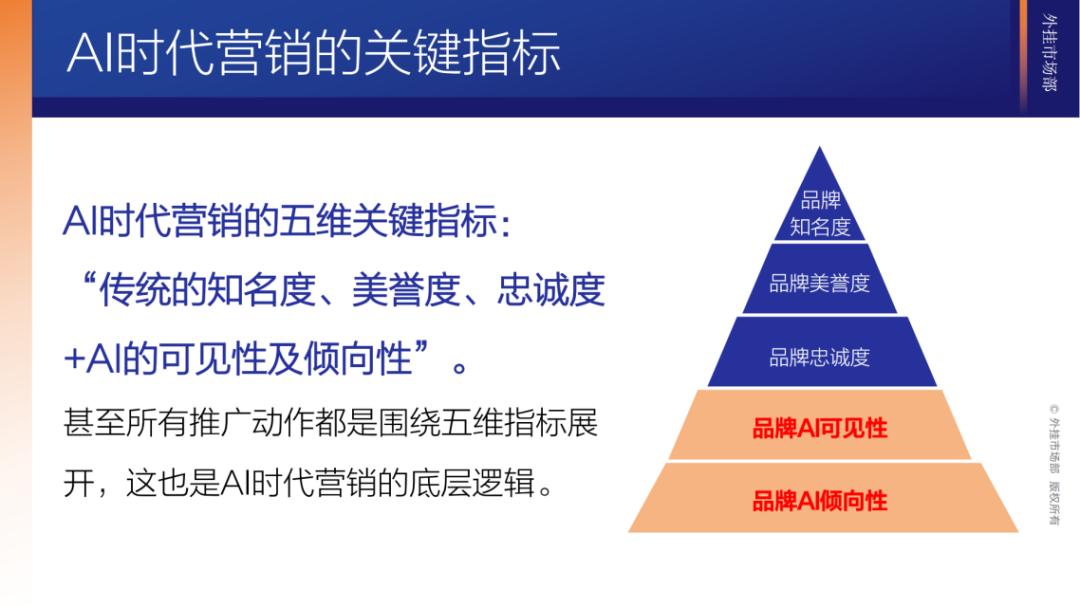 AI时代营销的关键指标

外挂市场部

AI时代营销的五维关键指标：“传统的知名度、美誉度、忠诚度+AI的可见性及倾向性”。

甚至所有推广动作都是围绕五维指标展开，这也是AI时代营销的底层逻辑。

品牌知名度

品牌美誉度

品牌忠诚度

品牌AI可见性

品牌AI倾向性

© 外挂市场部 版权所有